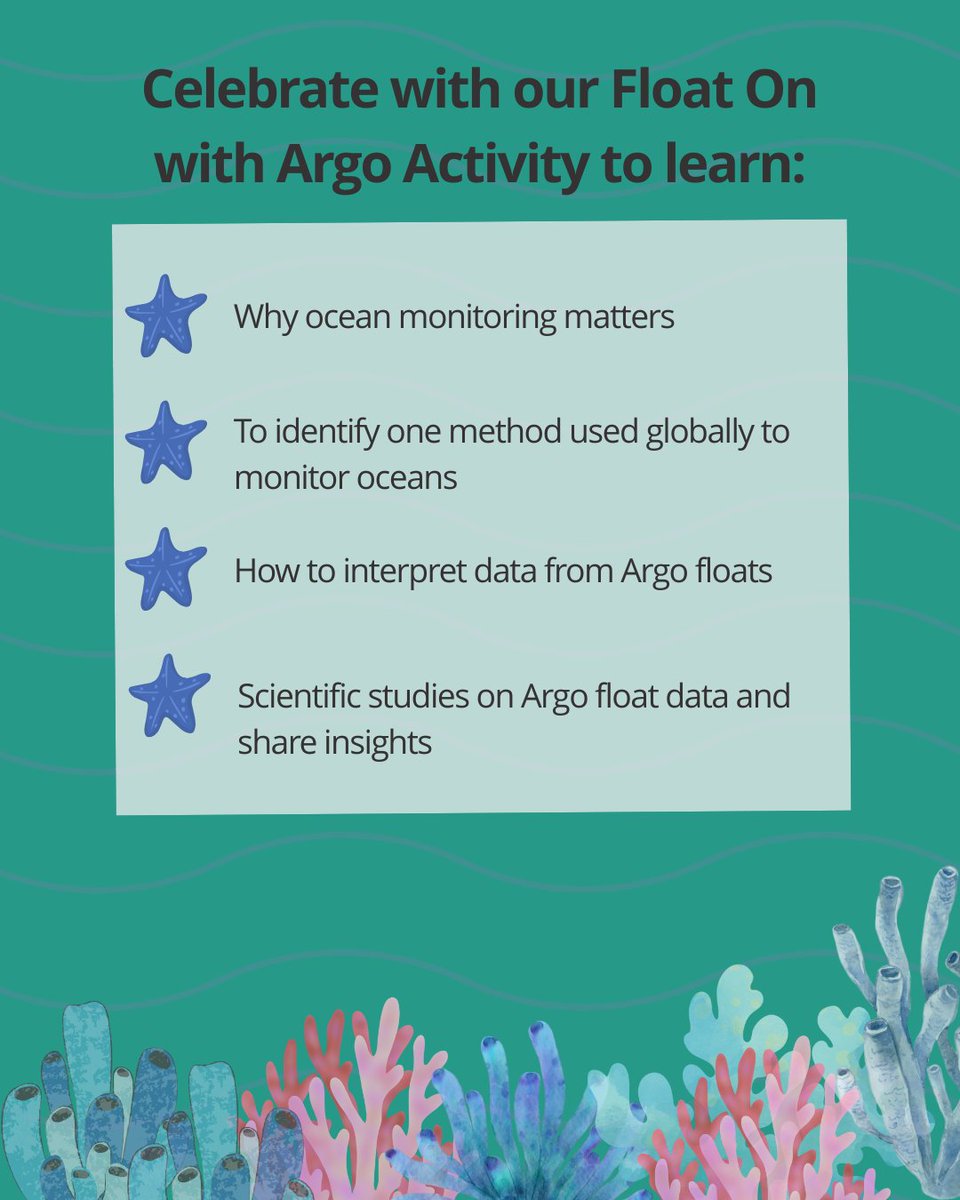 Celebrate with our Float On with Argo Activity to learn:

Why ocean monitoring matters

To identify one method used globally to monitor oceans

How to interpret data from Argo floats

Scientific studies on Argo float data and share insights